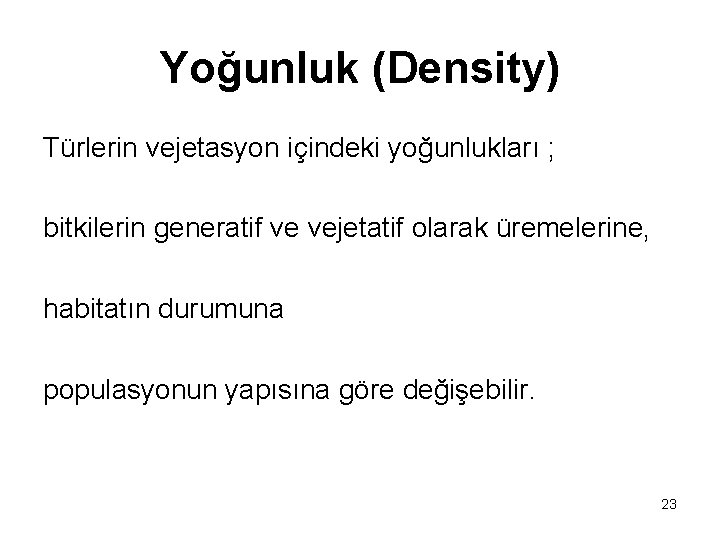 Yoğunluk (Density)

Türlerin vejetasyon içindeki yoğunlukları ;

bitkilerin generatif ve vejetatif olarak üremelerine,

habitatın durumuna

populasyonun yapısına göre değişebilir.

23